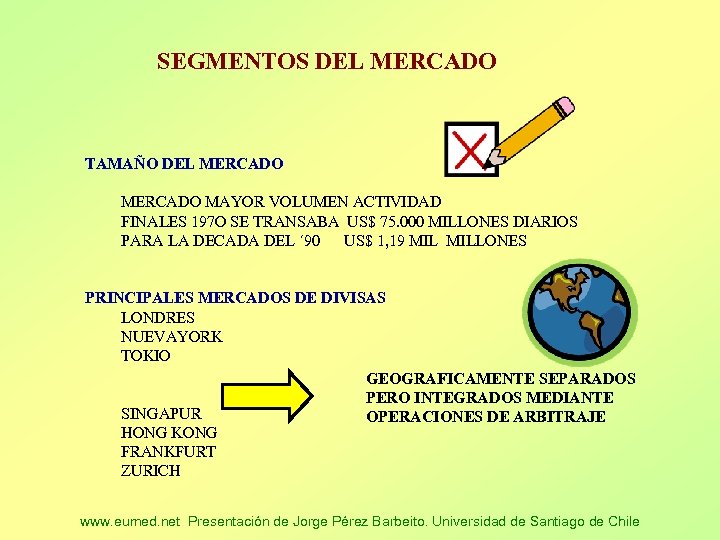 SEGMENTOS DEL MERCADO

TAMAÑO DEL MERCADO

MERCADO MAYOR VOLUMEN ACTIVIDAD
FINALES 197O SE TRANSABA US$ 75.000 MILLONES DIARIOS
PARA LA DECADA DEL ´90 US$ 1,19 MIL MILLONES

PRINCIPALES MERCADOS DE DIVISAS
LONDRES
NUEVAYORK
TOKIO

SINGAPUR
HONG KONG
FRANKFURT
ZURICH

GEOGRAFICAMENTE SEPARADOS PERO INTEGRADOS MEDIANTE OPERACIONES DE ARBITRAJE

www.eumed.net Presentación de Jorge Pérez Barbeito. Universidad de Santiago de Chile